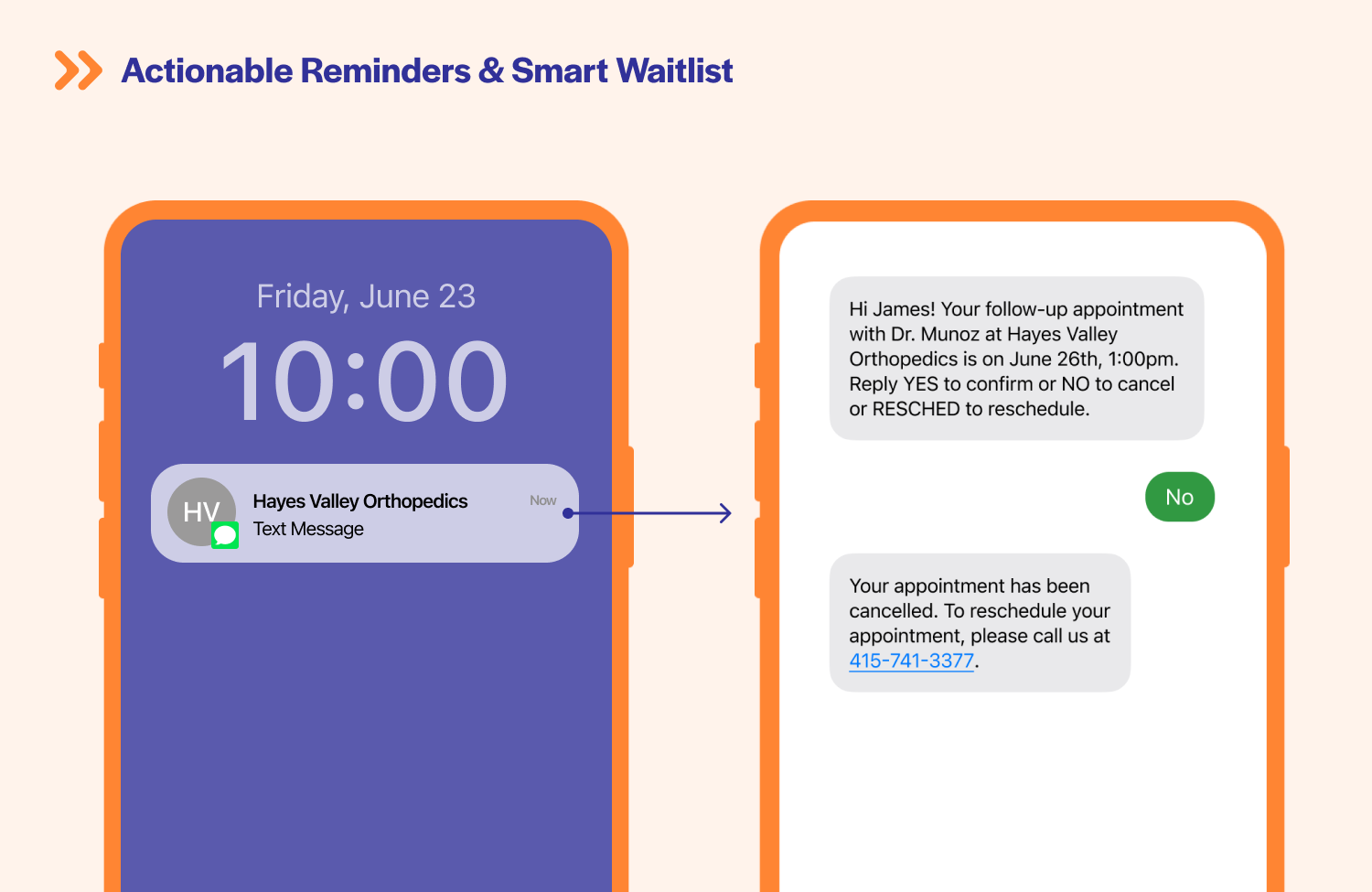 Actionable Reminders & Smart Waitlist

Friday, June 23

10:00

HV

Hayes Valley Orthopedics

Now

Text Message

Hi James! Your follow-up appointment with Dr. Munoz at Hayes Valley Orthopedics is on June 26th, 1:00pm. Reply YES to confirm or NO to cancel or RESCHED to reschedule.

No

Your appointment has been cancelled. To reschedule your appointment, please call us at 415-741-3377.